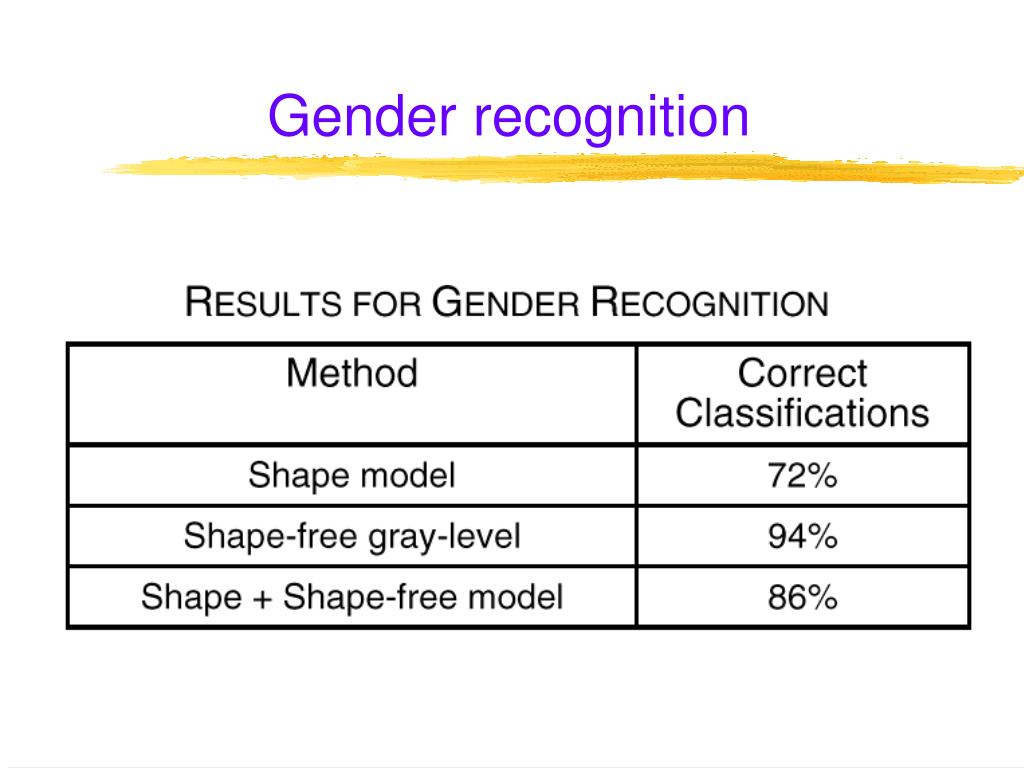 Gender recognition

RESULTS FOR GENDER RECOGNITION

| Method | Correct Classifications |
|---|---|
| Shape model | 72% |
| Shape-free gray-level | 94% |
| Shape + Shape-free model | 86% |